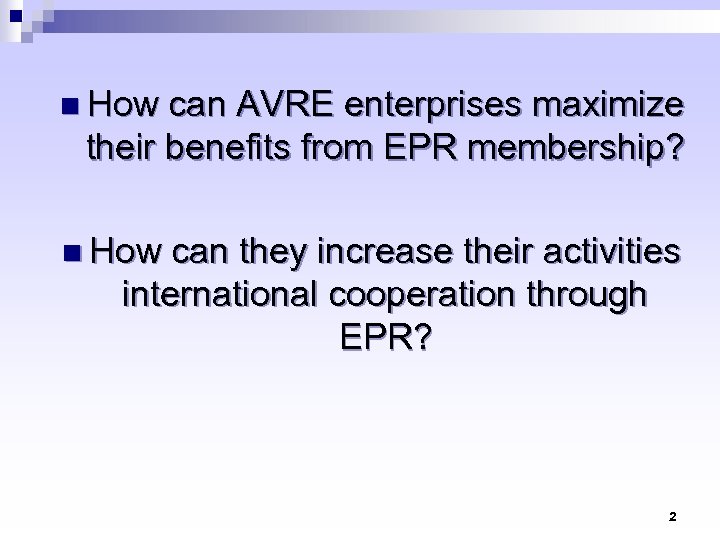 ■ How can AVRE enterprises maximize their benefits from EPR membership?

■ How can they increase their activities international cooperation through EPR?

2